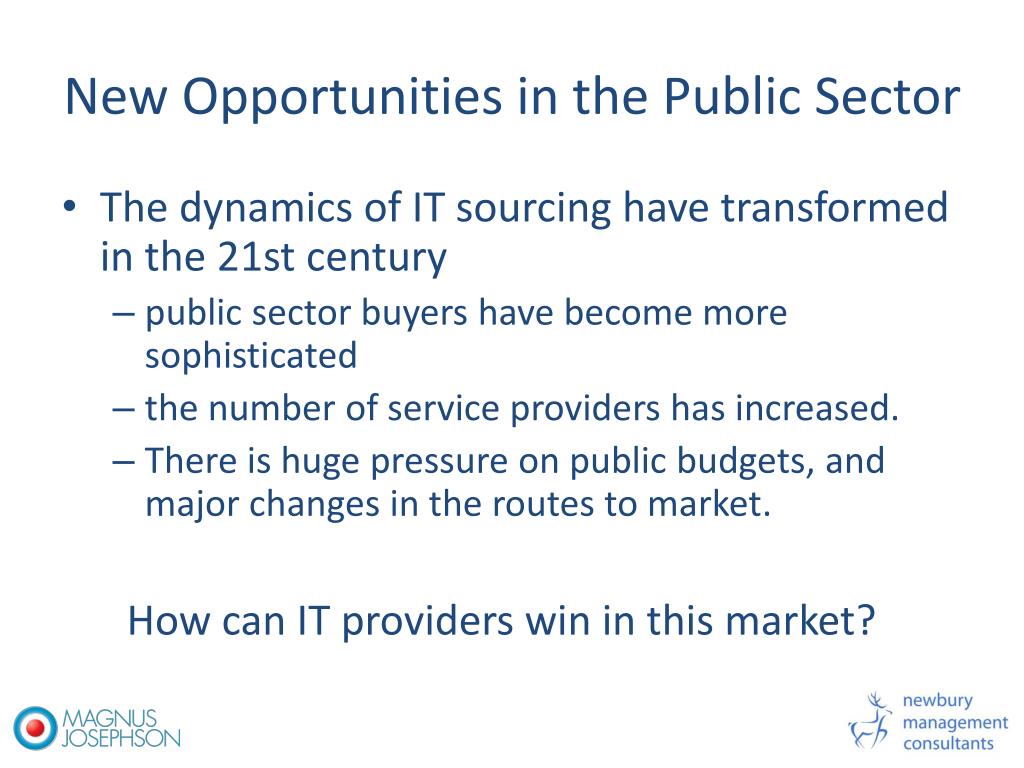 New Opportunities in the Public Sector

• The dynamics of IT sourcing have transformed in the 21st century
– public sector buyers have become more sophisticated
– the number of service providers has increased.
– There is huge pressure on public budgets, and major changes in the routes to market.

How can IT providers win in this market?

MAGNUS JOSEPHSON

newbury management consultants